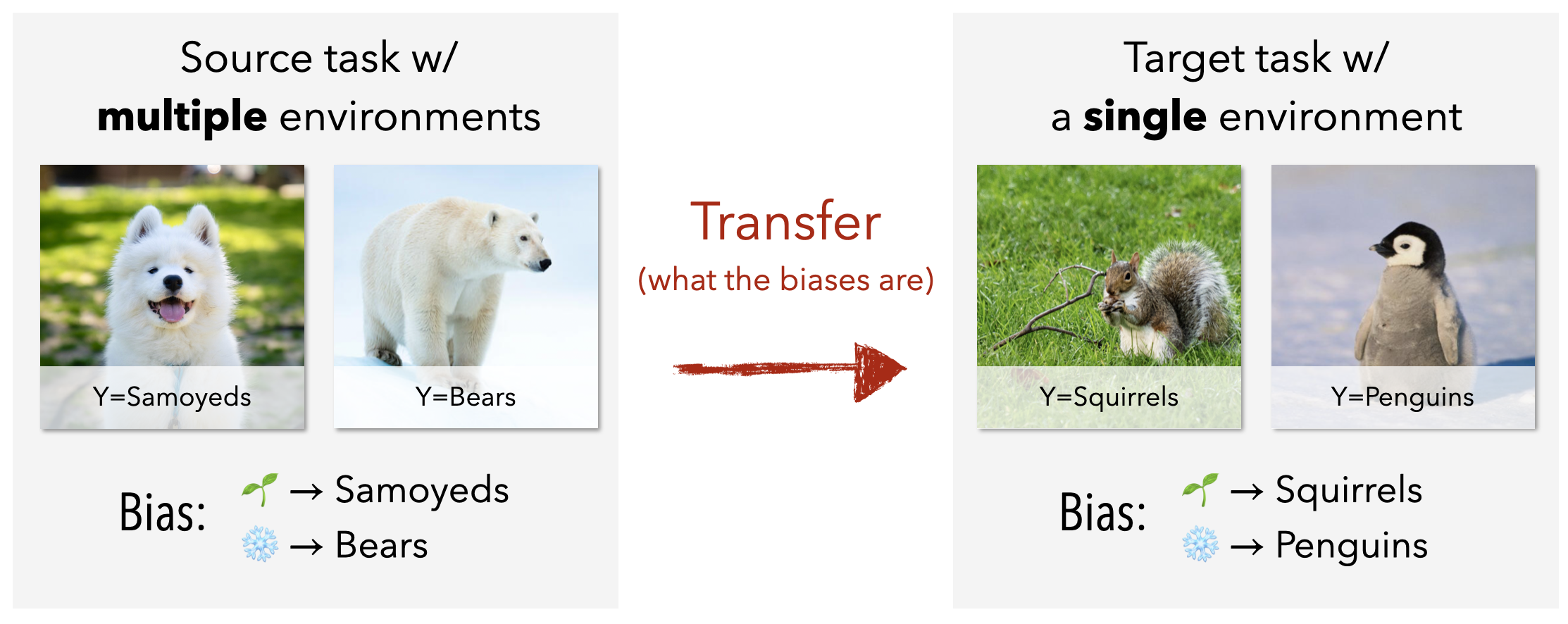 Source task w/
**multiple** environments

Y=Samoyeds

Y=Bears

Bias: 🌱 → Samoyeds
❄️ → Bears

Transfer
(what the biases are)

Target task w/
a **single** environment

Y=Squirrels

Y=Penguins

Bias: 🌱 → Squirrels
❄️ → Penguins